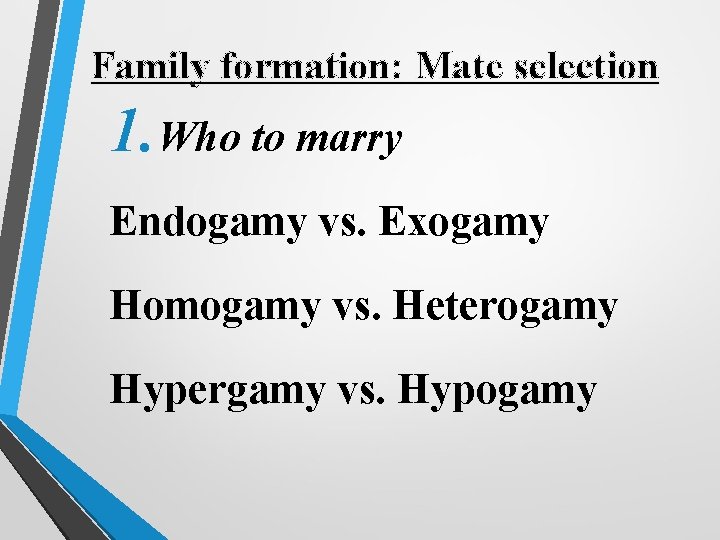 Family formation: Mate selection

1. Who to marry

Endogamy vs. Exogamy

Homogamy vs. Heterogamy

Hypergamy vs. Hypogamy